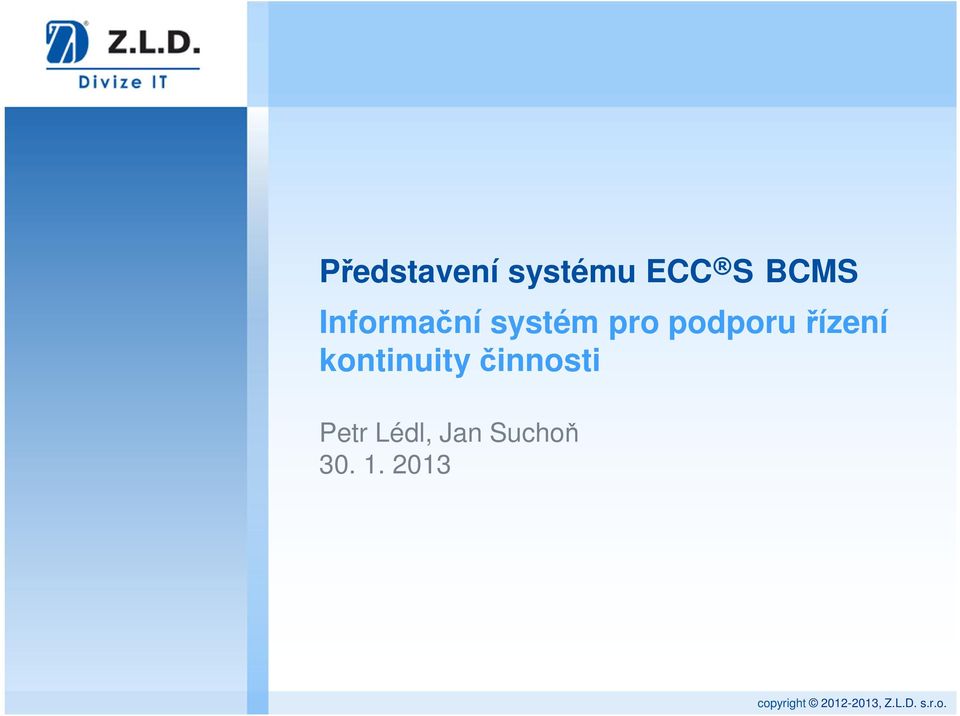 Z.L.D.
Divize IT

Představení systému ECC®S BCMS

Informační systém pro podporu řízení kontinuity činnosti

Petr Lédl, Jan Suchoň
30. 1. 2013

copyright © 2012-2013, Z.L.D. s.r.o.